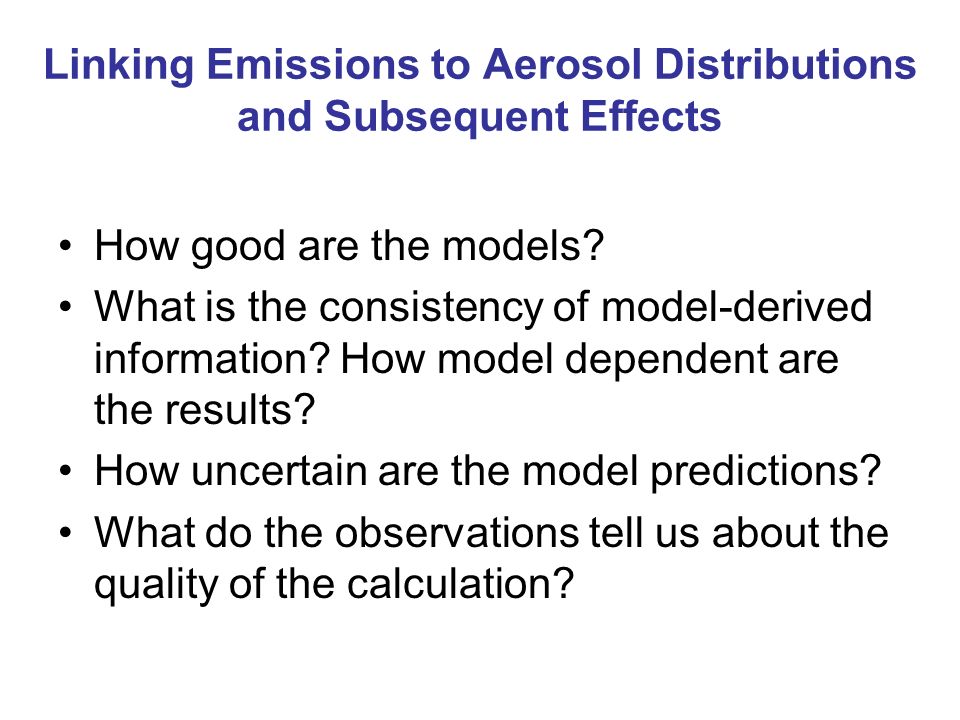 Linking Emissions to Aerosol Distributions and Subsequent Effects

• How good are the models?
• What is the consistency of model-derived information? How model dependent are the results?
• How uncertain are the model predictions?
• What do the observations tell us about the quality of the calculation?